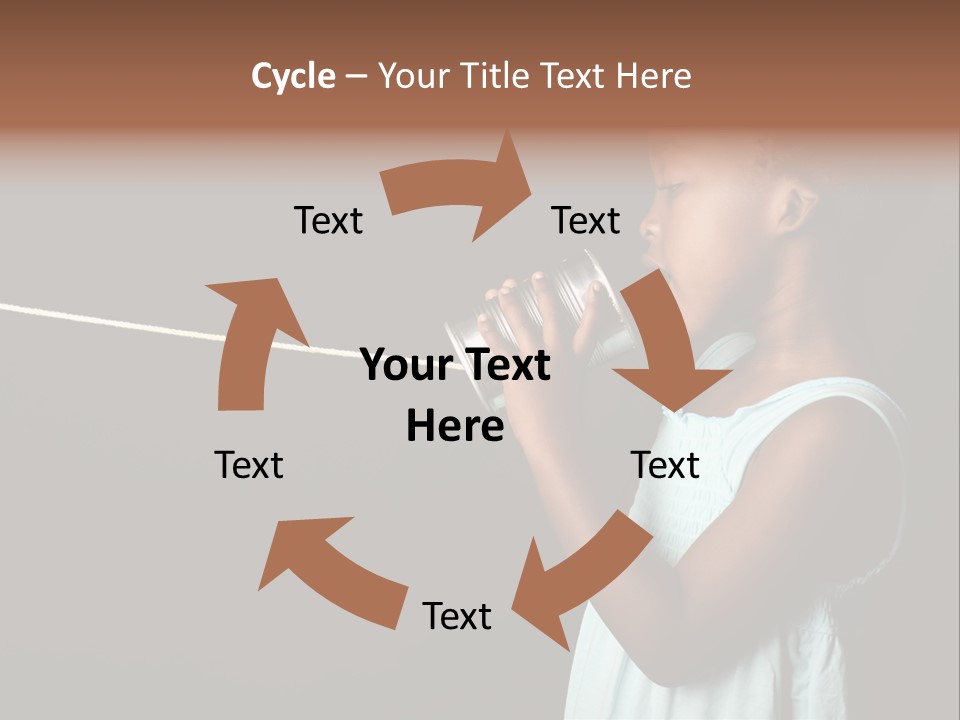 Cycle – Your Title Text Here

Text

Text

Your Text Here

Text

Text

Text